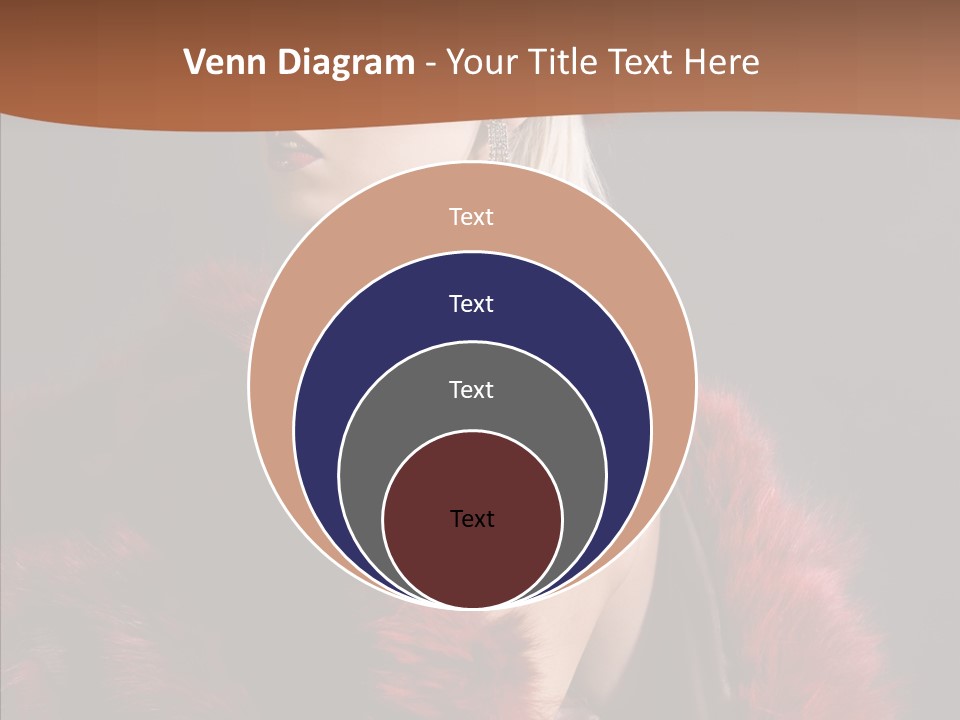 Venn Diagram - Your Title Text Here

Text

Text

Text

Text